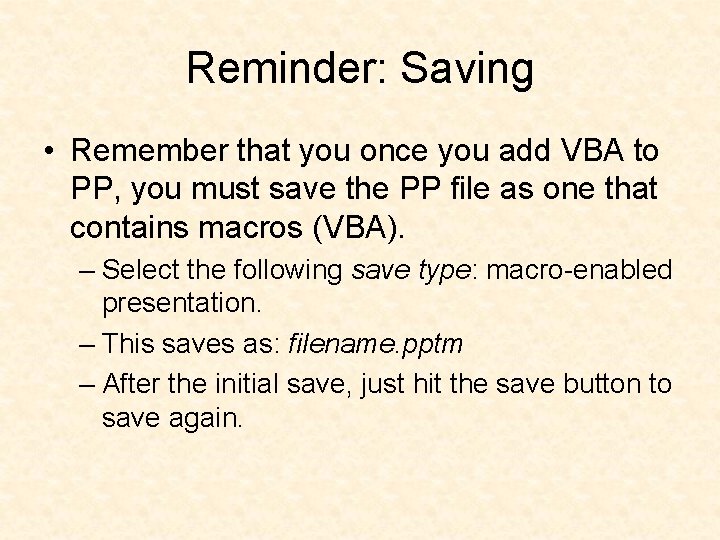 Reminder: Saving

• Remember that you once you add VBA to PP, you must save the PP file as one that contains macros (VBA).

– Select the following save type: macro-enabled presentation.

– This saves as: filename.pptm

– After the initial save, just hit the save button to save again.